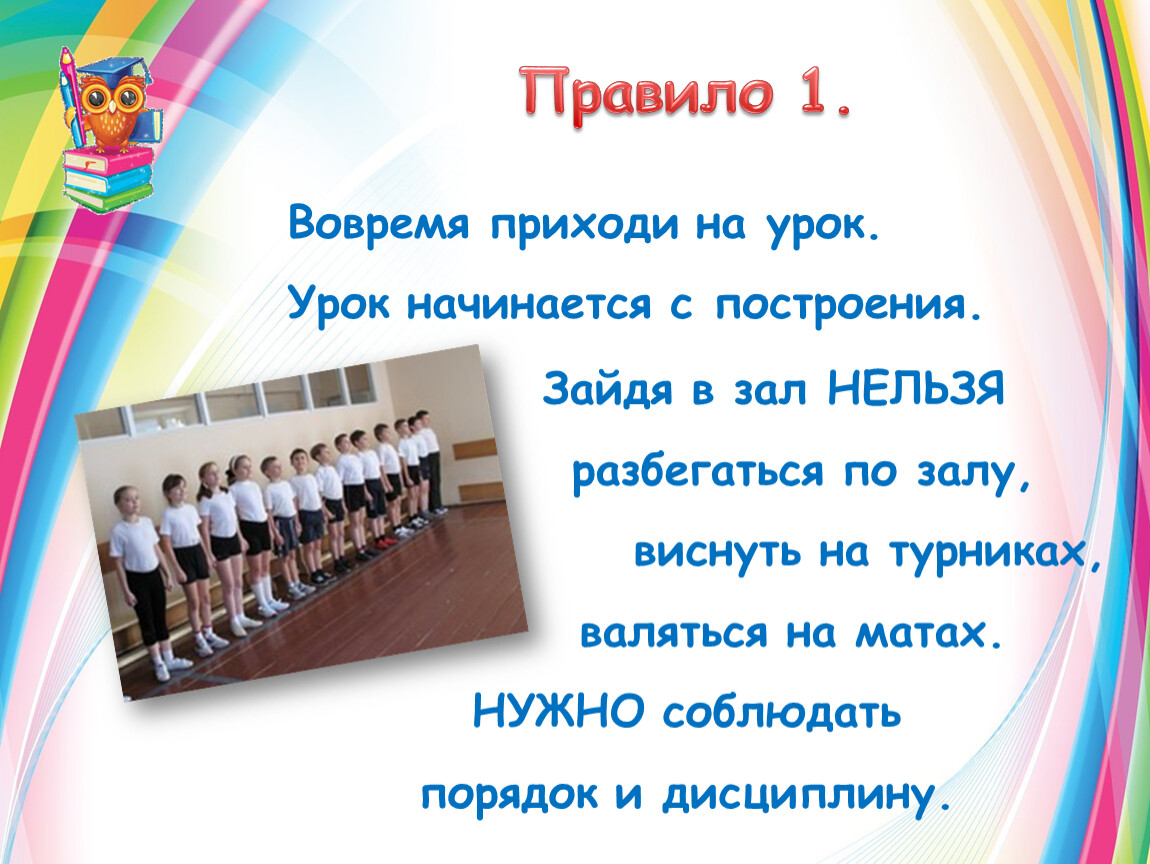 Правило 1.

Вовремя приходи на урок.

Урок начинается с построения.

Зайдя в зал НЕЛЬЗЯ

разбегаться по залу,

виснуть на турниках,

валяться на матах.

НУЖНО соблюдать

порядок и дисциплину.